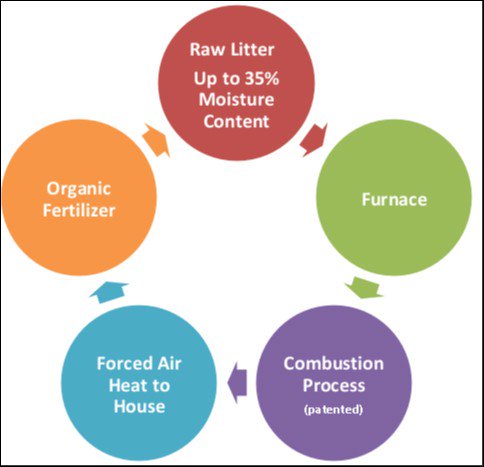 Raw Litter
Up to 35% Moisture Content

Furnace

Combustion Process
(patented)

Forced Air Heat to House

Organic Fertilizer